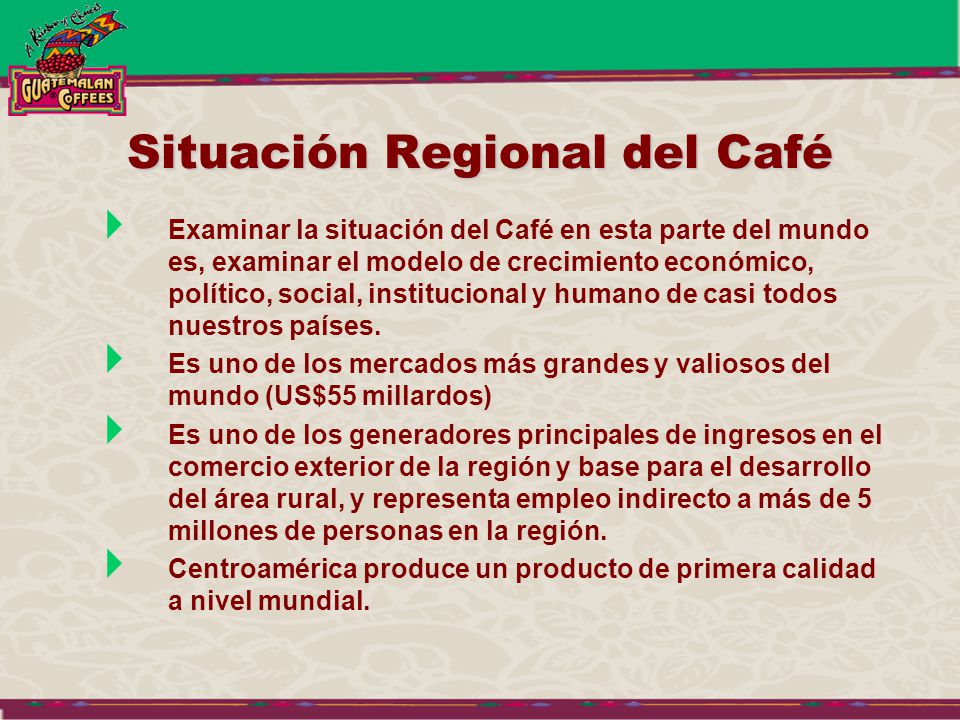 A Rainbow of Choices
GUATEMALAN COFFEES

Situación Regional del Café

Examinar la situación del Café en esta parte del mundo es, examinar el modelo de crecimiento económico, político, social, institucional y humano de casi todos nuestros países.

Es uno de los mercados más grandes y valiosos del mundo (US$55 millardos)

Es uno de los generadores principales de ingresos en el comercio exterior de la región y base para el desarrollo del área rural, y representa empleo indirecto a más de 5 millones de personas en la región.

Centroamérica produce un producto de primera calidad a nivel mundial.